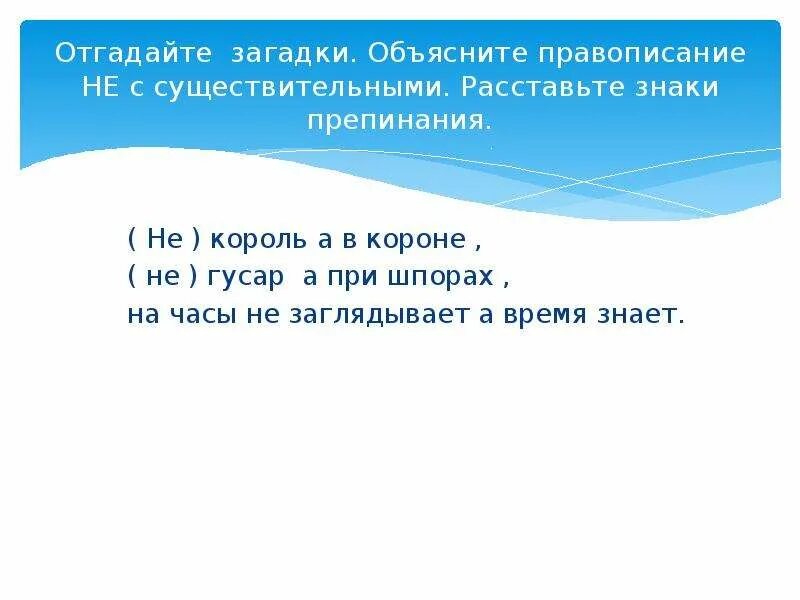 Отгадайте загадки. Объясните правописание НЕ с существительными. Расставьте знаки препинания.

( Не ) король а в короне ,
( не ) гусар а при шпорах ,
на часы не заглядывает а время знает.